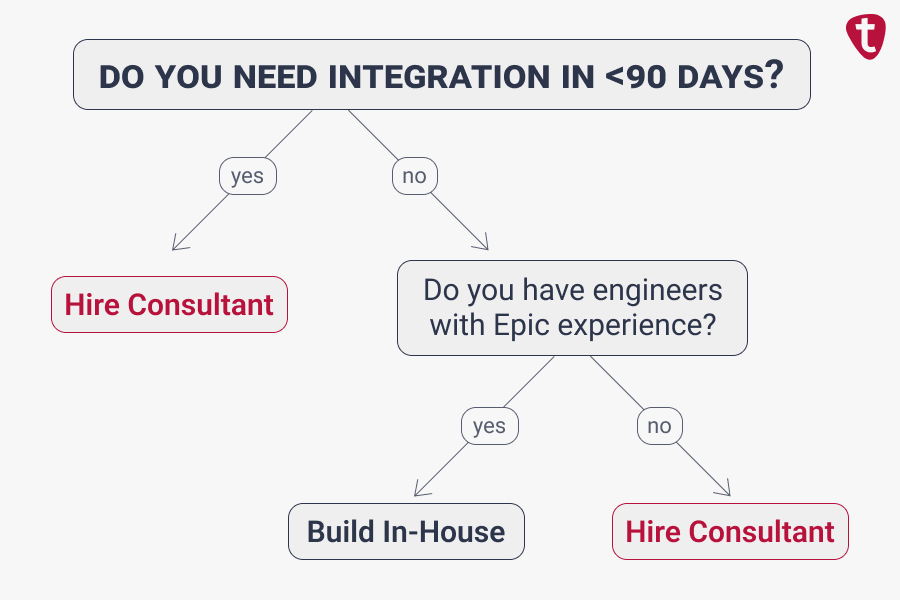 t

DO YOU NEED INTEGRATION IN <90 DAYS?

yes

no

Hire Consultant

Do you have engineers with Epic experience?

yes

no

Build In-House

Hire Consultant